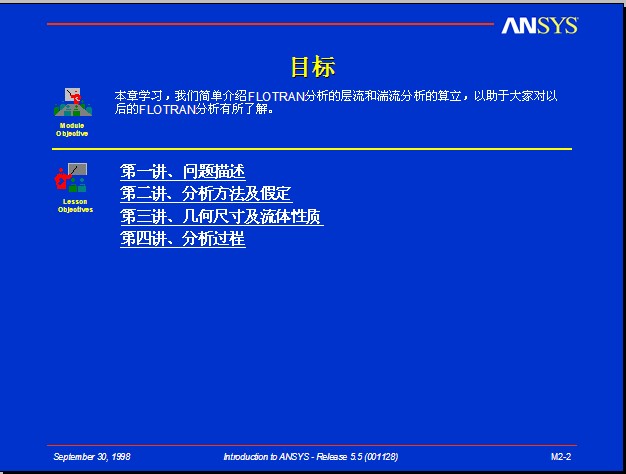 ANSYS

目标

Module Objective

本章学习，我们简单介绍FLOTRAN分析的层流和湍流分析的算立，以助于大家对以后的FLOTRAN分析有所了解。

Lesson Objectives

第一讲、问题描述
第二讲、分析方法及假定
第三讲、几何尺寸及流体性质
第四讲、分析过程

September 30, 1998

Introduction to ANSYS - Release 5.5 (001128)

M2-2